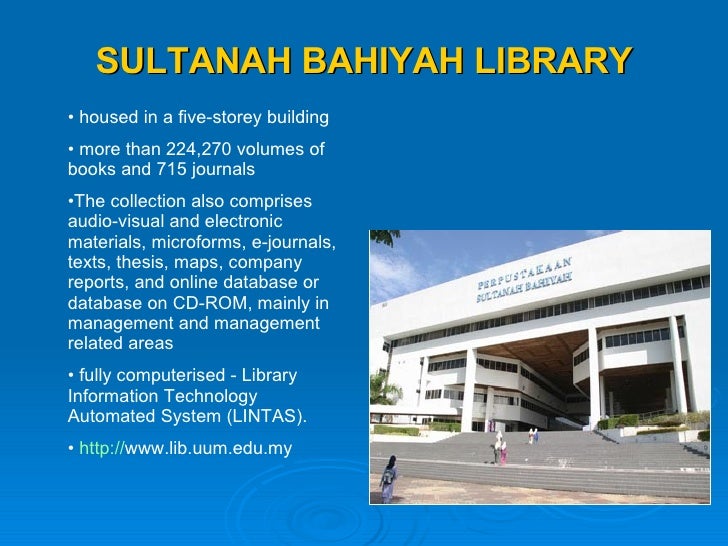 SULTANAH BAHIYAH LIBRARY

• housed in a five-storey building

• more than 224,270 volumes of books and 715 journals

•The collection also comprises audio-visual and electronic materials, microforms, e-journals, texts, thesis, maps, company reports, and online database or database on CD-ROM, mainly in management and management related areas

• fully computerised - Library Information Technology Automated System (LINTAS).

• http://www.lib.uum.edu.my

PERPUSTAKAAN SULTANAH BAHIYAH